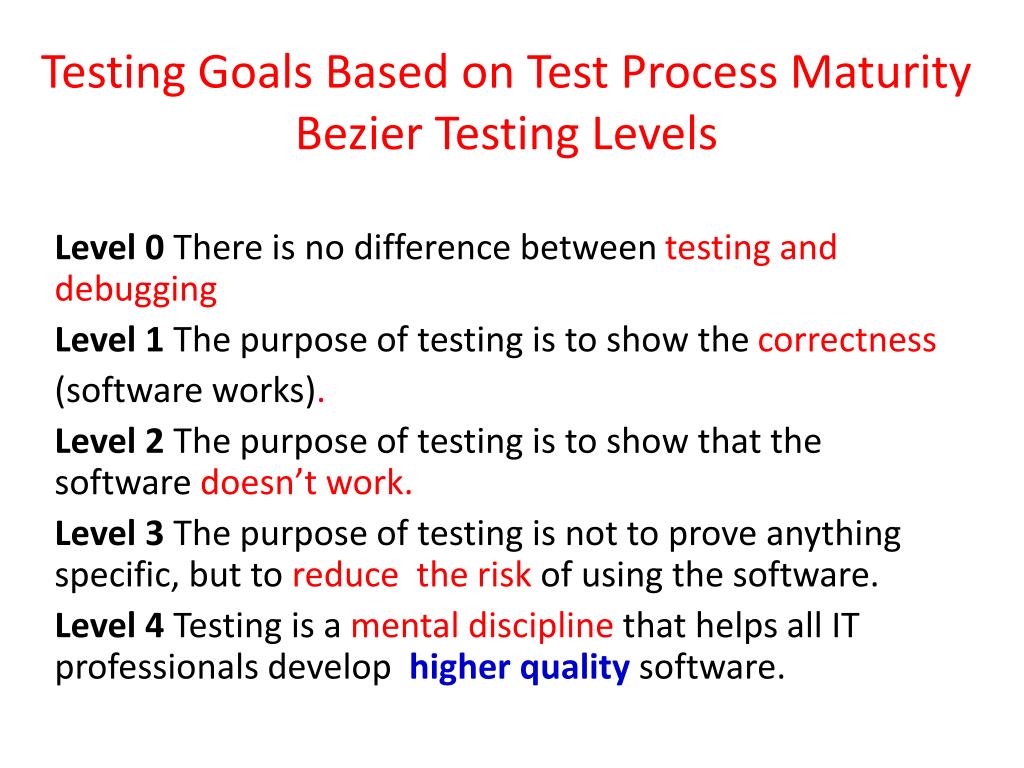 Testing Goals Based on Test Process Maturity
Bezier Testing Levels

Level 0 There is no difference between testing and debugging

Level 1 The purpose of testing is to show the correctness (software works).

Level 2 The purpose of testing is to show that the software doesn’t work.

Level 3 The purpose of testing is not to prove anything specific, but to reduce the risk of using the software.

Level 4 Testing is a mental discipline that helps all IT professionals develop higher quality software.